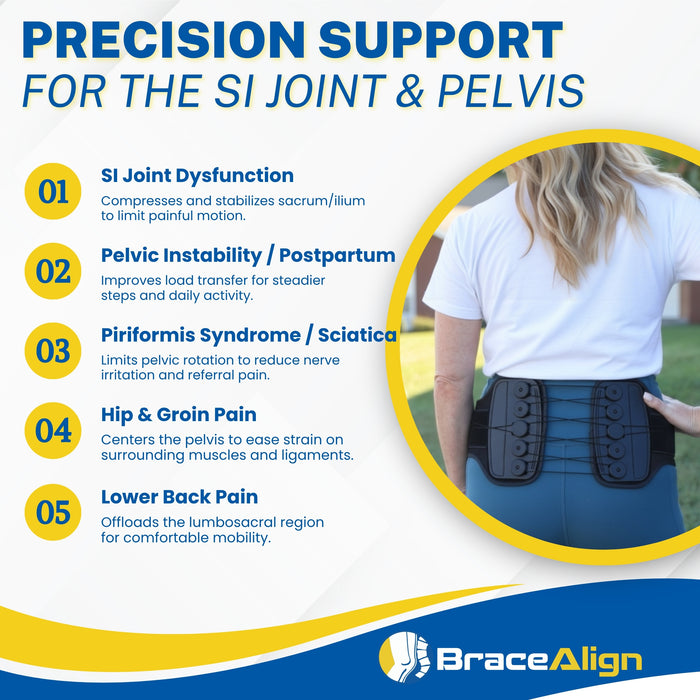 PRECISION SUPPORT
FOR THE SI JOINT & PELVIS

01
SI Joint Dysfunction
Compresses and stabilizes sacrum/ilium to limit painful motion.

02
Pelvic Instability / Postpartum
Improves load transfer for steadier steps and daily activity.

03
Piriformis Syndrome / Sciatica
Limits pelvic rotation to reduce nerve irritation and referral pain.

04
Hip & Groin Pain
Centers the pelvis to ease strain on surrounding muscles and ligaments.

05
Lower Back Pain
Offloads the lumbosacral region for comfortable mobility.

BraceAlign